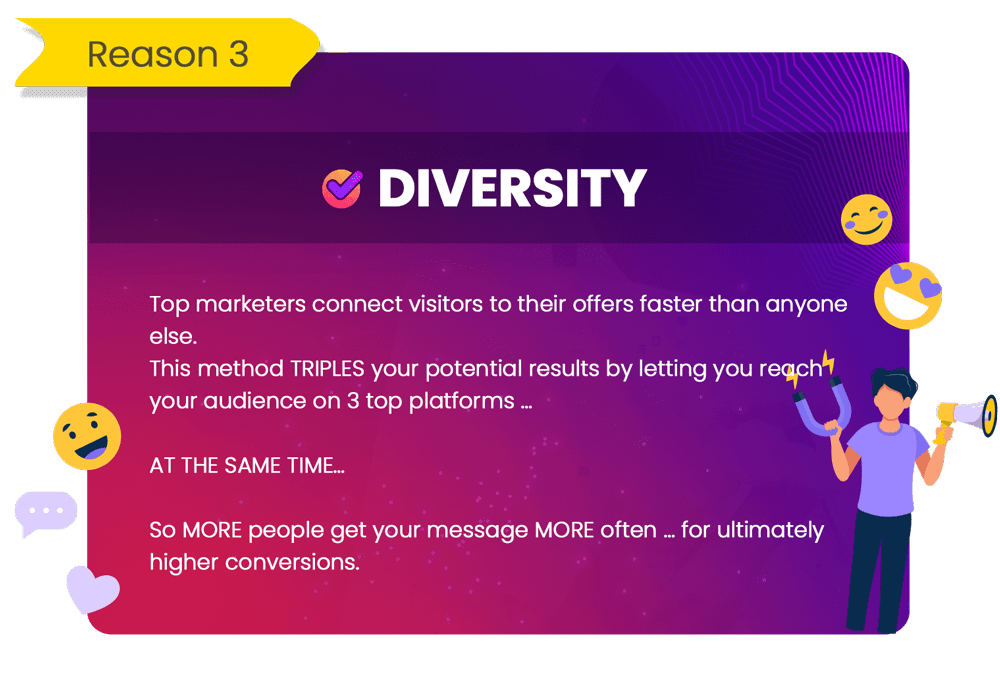 Reason 3

DIVERSITY

Top marketers connect visitors to their offers faster than anyone else.
This method TRIPLES your potential results by letting you reach your audience on 3 top platforms ...

AT THE SAME TIME...

So MORE people get your message MORE often ... for ultimately higher conversions.